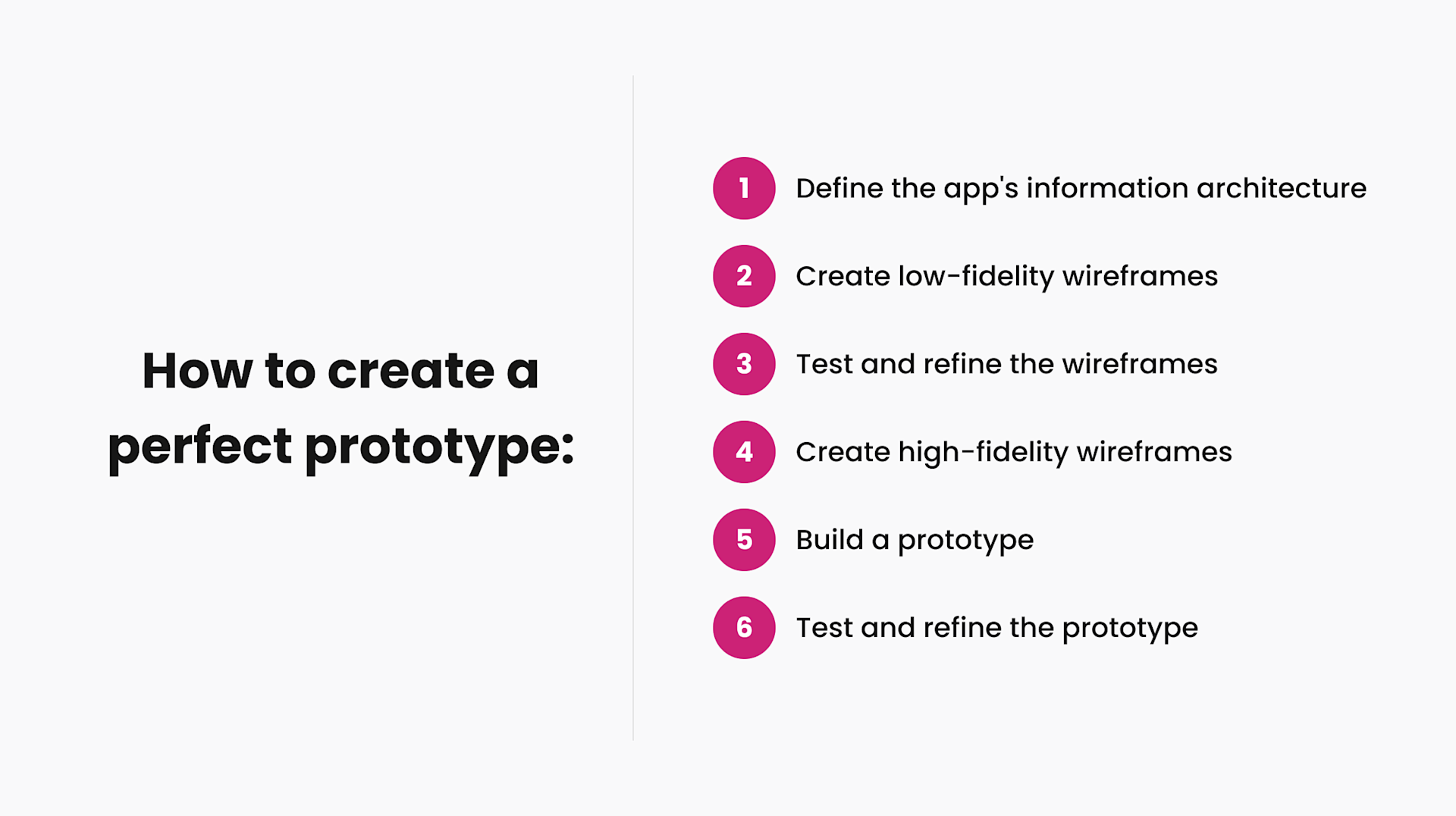 How to create a perfect prototype:

1 Define the app's information architecture

2 Create low-fidelity wireframes

3 Test and refine the wireframes

4 Create high-fidelity wireframes

5 Build a prototype

6 Test and refine the prototype